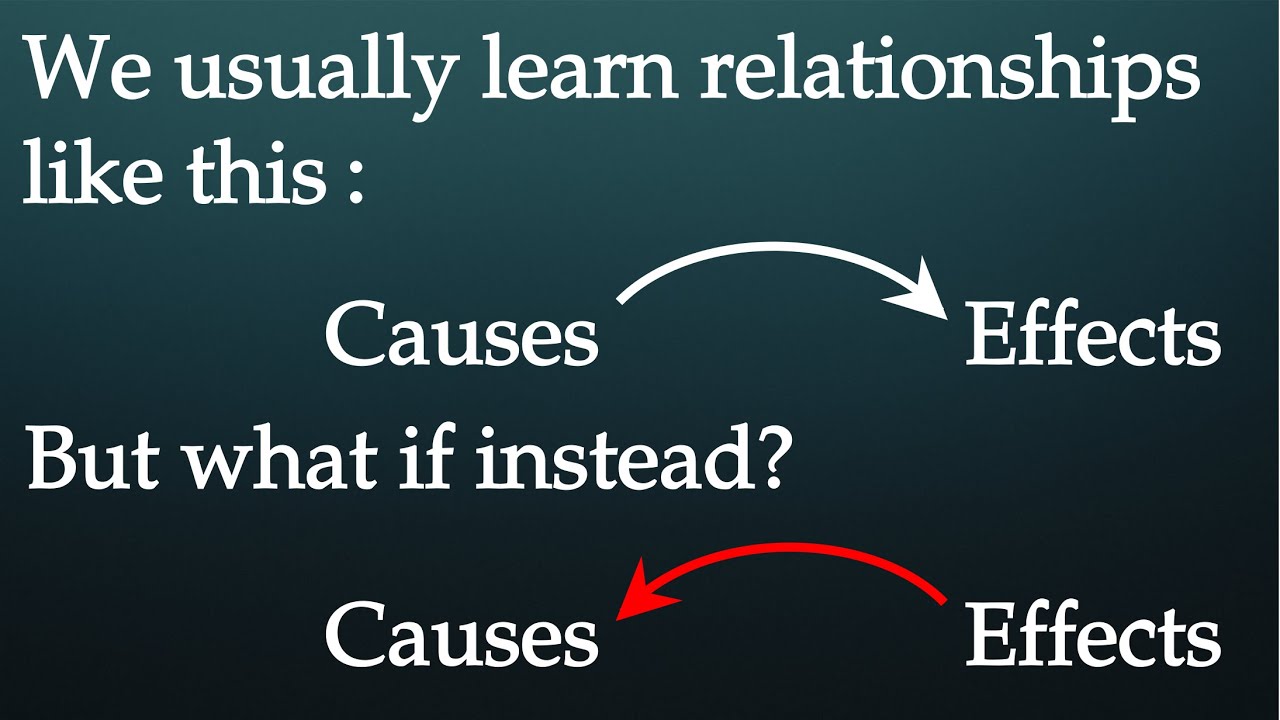 We usually learn relationships like this :

Causes Effects

But what if instead?

Causes Effects